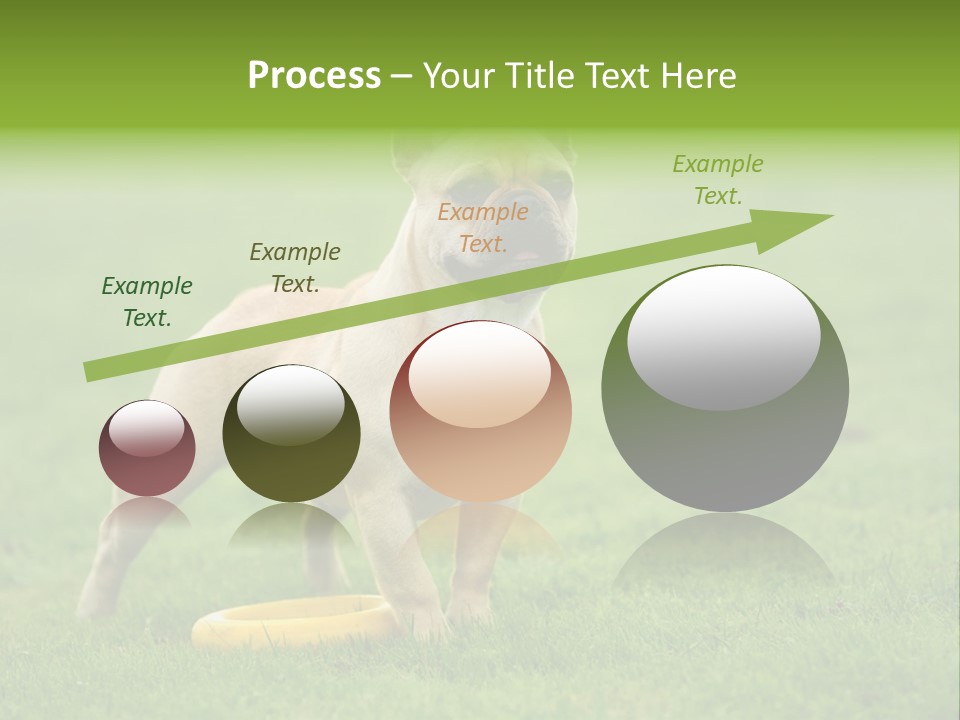 Process – Your Title Text Here

Example Text.

Example Text.

Example Text.

Example Text.